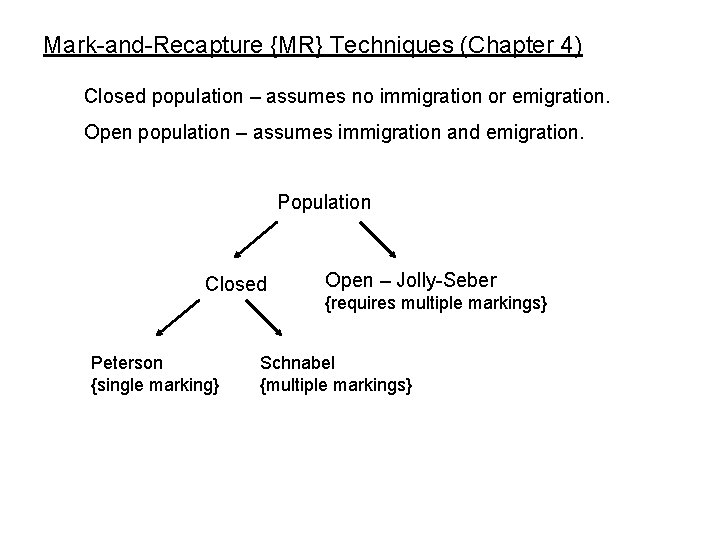 Mark-and-Recapture {MR} Techniques (Chapter 4)

Closed population – assumes no immigration or emigration.

Open population – assumes immigration and emigration.

Population

Closed

Open – Jolly-Seber
{requires multiple markings}

Peterson
{single marking}

Schnabel
{multiple markings}